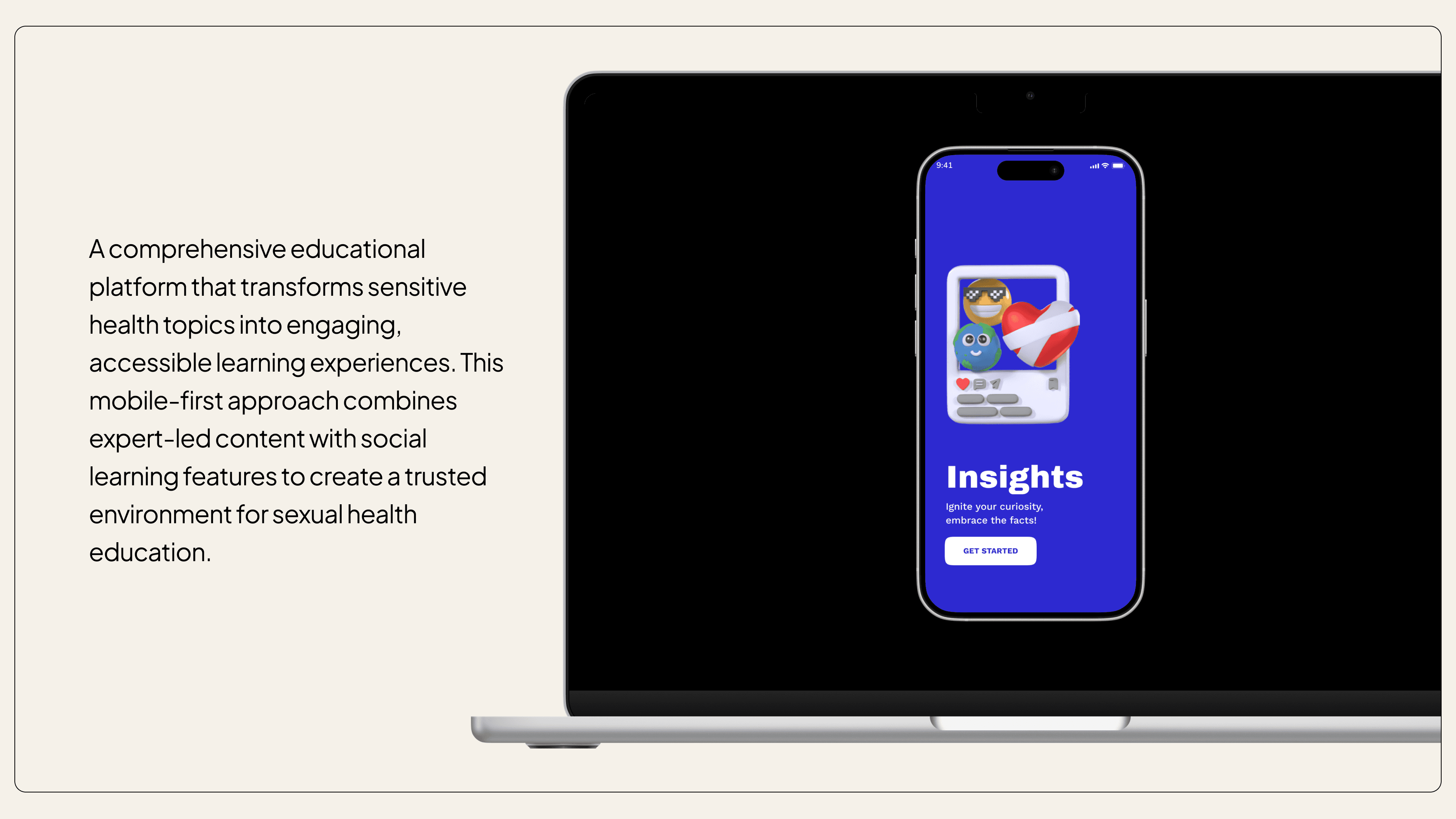 A comprehensive educational platform that transforms sensitive health topics into engaging, accessible learning experiences. This mobile-first approach combines expert-led content with social learning features to create a trusted environment for sexual health education.

9:41

Insights

Ignite your curiosity, embrace the facts!

GET STARTED